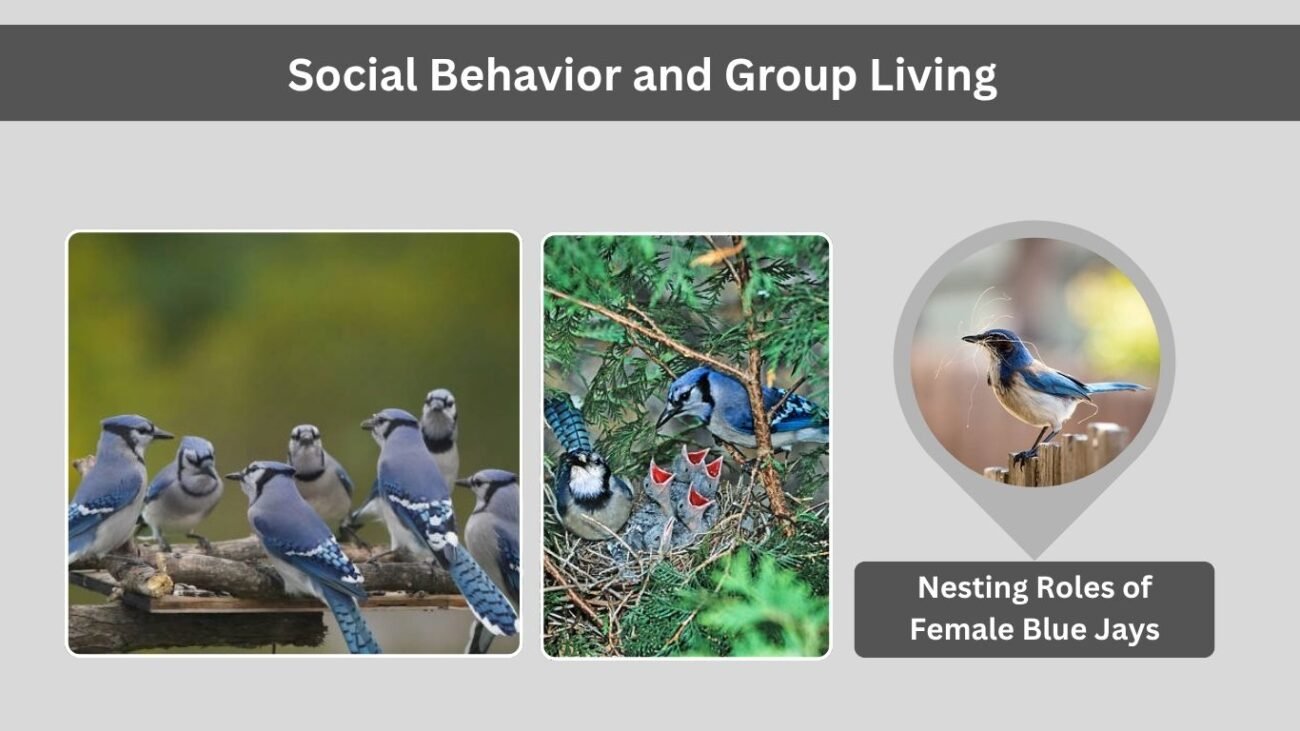 Social Behavior and Group Living

Nesting Roles of Female Blue Jays